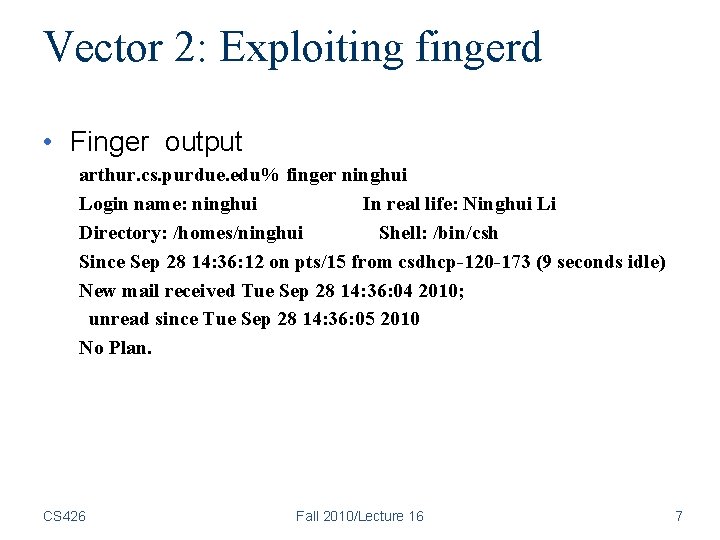 Vector 2: Exploiting fingerd

• Finger output

arthur.cs.purdue.edu% finger ninghui

Login name: ninghui In real life: Ninghui Li

Directory: /homes/ninghui Shell: /bin/csh

Since Sep 28 14:36:12 on pts/15 from csdhcp-120-173 (9 seconds idle)

New mail received Tue Sep 28 14:36:04 2010;

unread since Tue Sep 28 14:36:05 2010

No Plan.

CS426 Fall 2010/Lecture 16 7